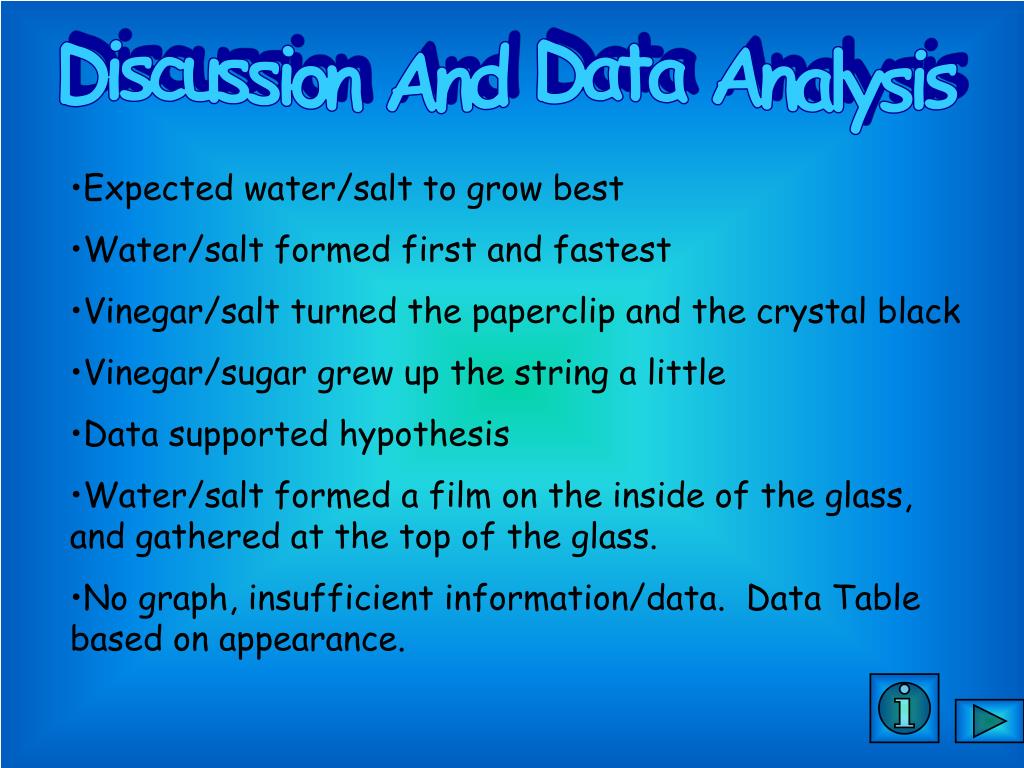 Discussion And Data Analysis

•Expected water/salt to grow best

•Water/salt formed first and fastest

•Vinegar/salt turned the paperclip and the crystal black

•Vinegar/sugar grew up the string a little

•Data supported hypothesis

•Water/salt formed a film on the inside of the glass, and gathered at the top of the glass.

•No graph, insufficient information/data. Data Table based on appearance.

i